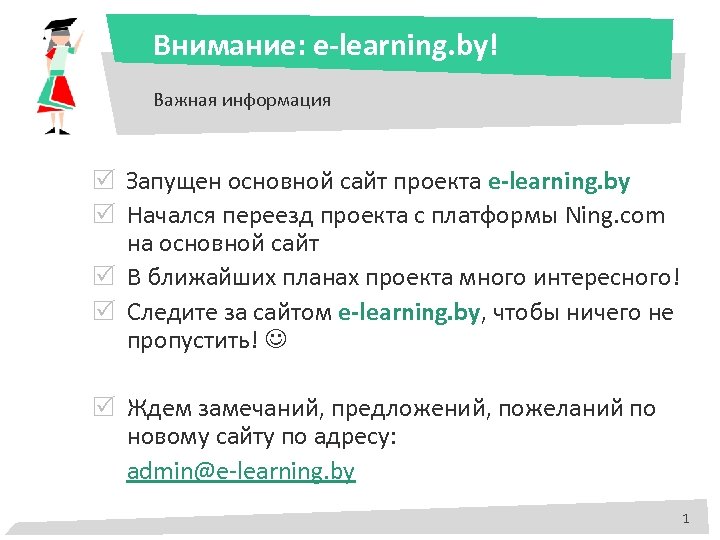 Внимание: e-learning.by!

Важная информация

☑ Запущен основной сайт проекта e-learning.by
☑ Начался переезд проекта с платформы Ning.com на основной сайт
☑ В ближайших планах проекта много интересного!
☑ Следите за сайтом e-learning.by, чтобы ничего не пропустить! ☺

☑ Ждем замечаний, предложений, пожеланий по новому сайту по адресу:
admin@e-learning.by

1